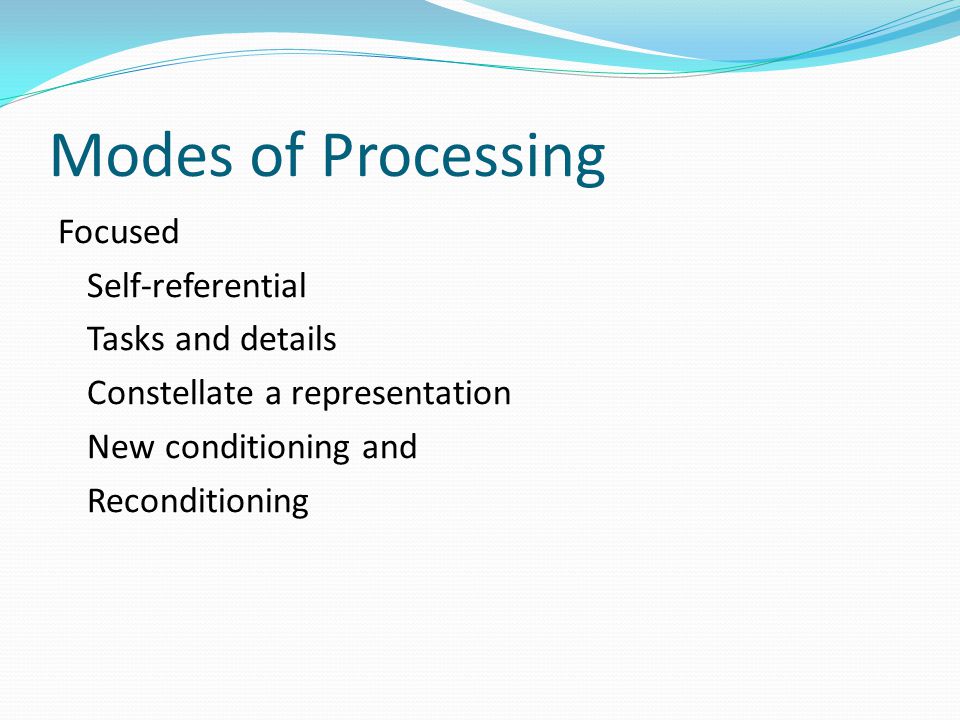 Modes of Processing

Focused

Self-referential

Tasks and details

Constellate a representation

New conditioning and

Reconditioning